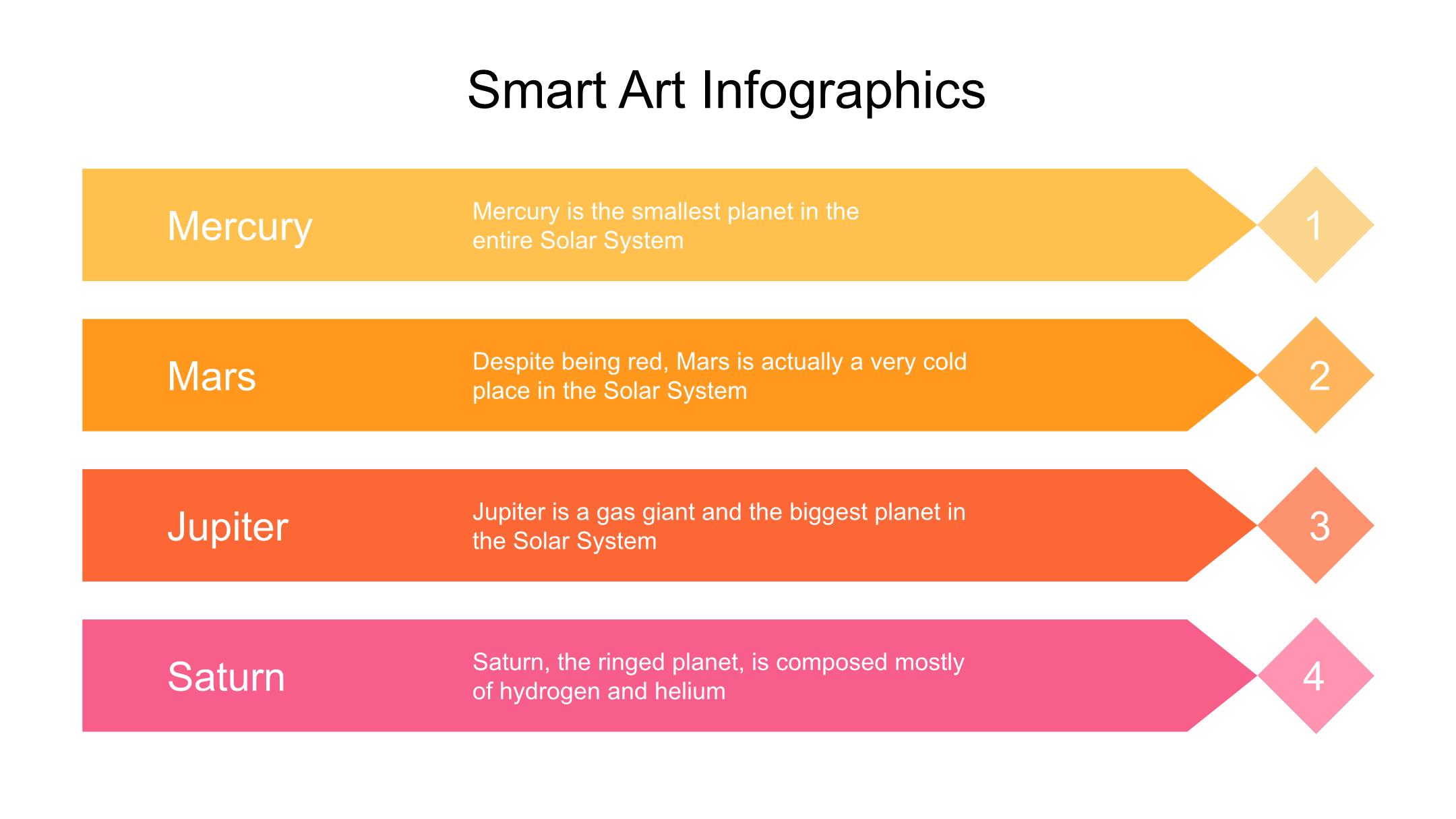 Smart Art Infographics

Mercury

Mercury is the smallest planet in the entire Solar System

1

Mars

Despite being red, Mars is actually a very cold place in the Solar System

2

Jupiter

Jupiter is a gas giant and the biggest planet in the Solar System

3

Saturn

Saturn, the ringed planet, is composed mostly of hydrogen and helium

4